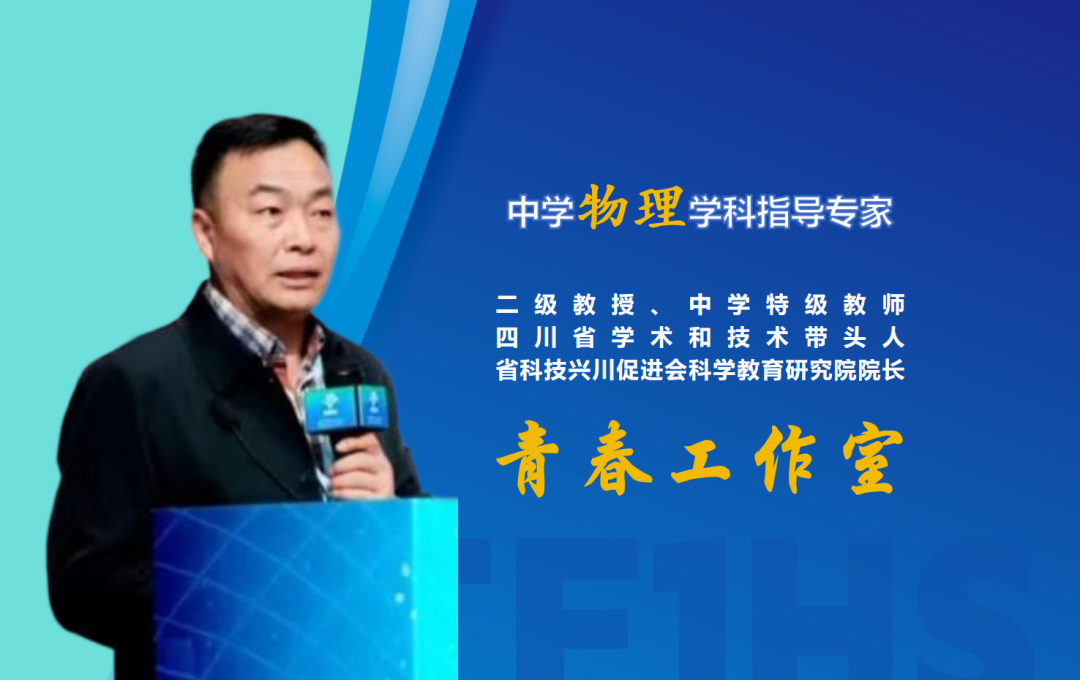 中学物理学科指导专家

二级教授、中学特级教师
四川省学术和技术带头人
省科技兴川促进会科学教育研究院院长

青春工作室

TF1HS